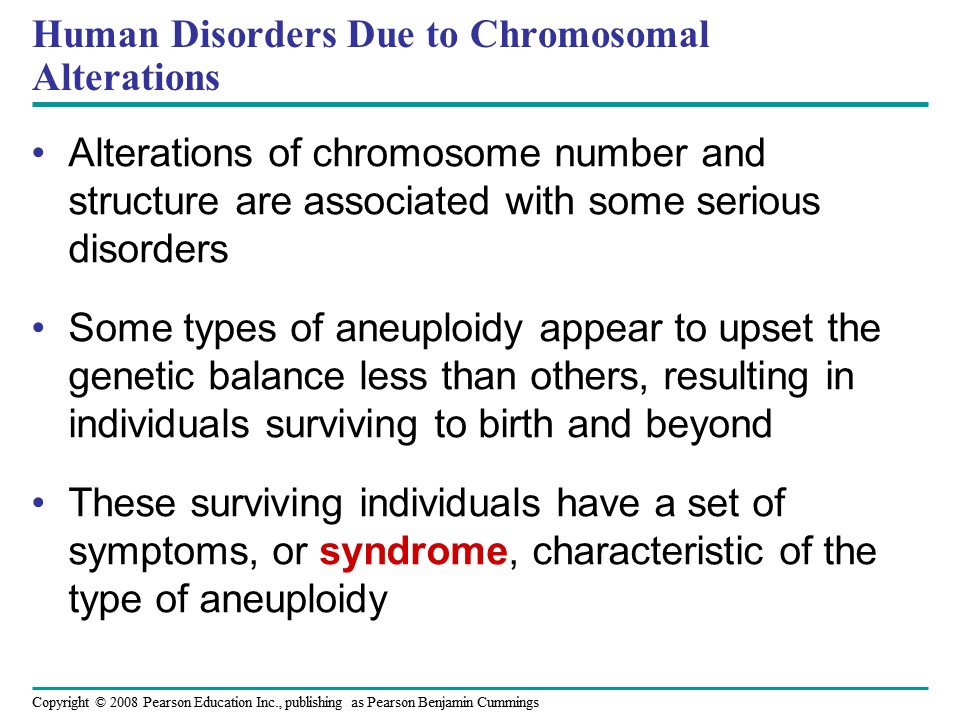 Human Disorders Due to Chromosomal Alterations

• Alterations of chromosome number and structure are associated with some serious disorders

• Some types of aneuploidy appear to upset the genetic balance less than others, resulting in individuals surviving to birth and beyond

• These surviving individuals have a set of symptoms, or syndrome, characteristic of the type of aneuploidy

Copyright © 2008 Pearson Education Inc., publishing as Pearson Benjamin Cummings